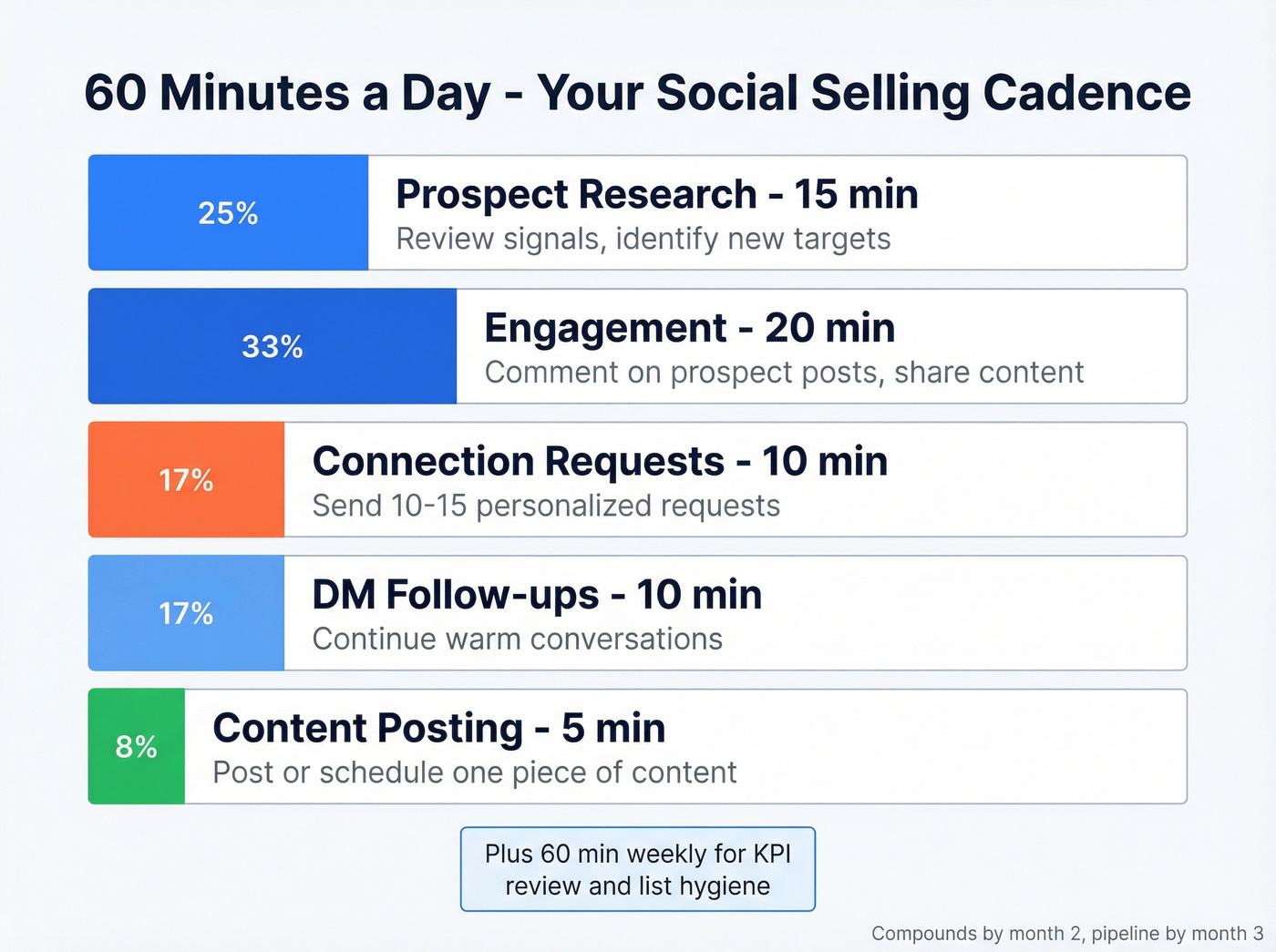 60 Minutes a Day - Your Social Selling Cadence

25%

Prospect Research - 15 min
Review signals, identify new targets

33%

Engagement - 20 min
Comment on prospect posts, share content

17%

Connection Requests - 10 min
Send 10-15 personalized requests

17%

DM Follow-ups - 10 min
Continue warm conversations

8%

Content Posting - 5 min
Post or schedule one piece of content

Plus 60 min weekly for KPI review and list hygiene

Compounds by month 2, pipeline by month 3